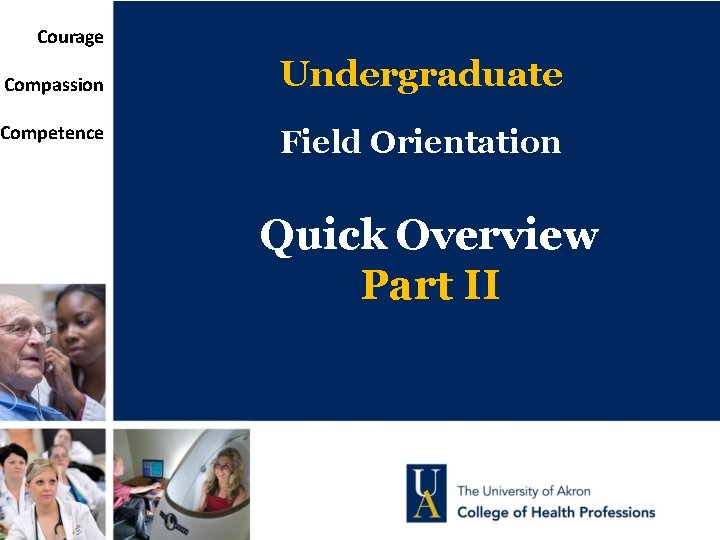 Courage

Compassion

Competence

Undergraduate

Field Orientation

Quick Overview
Part II

UA

The University of Akron
College of Health Professions